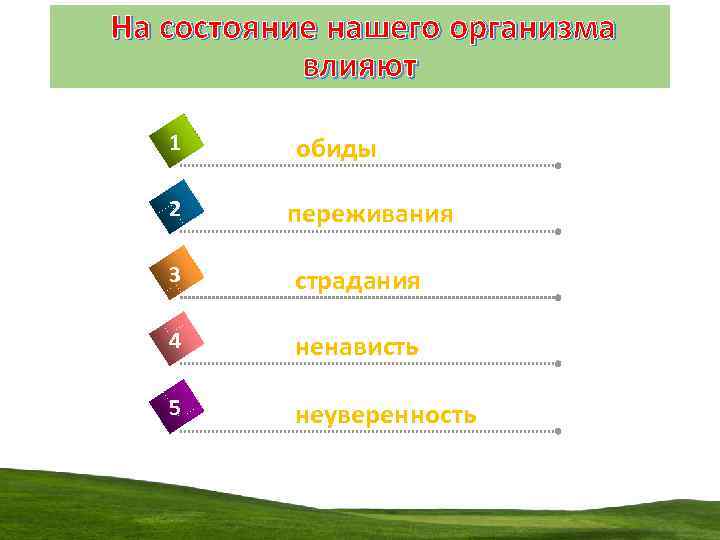 На состояние нашего организма влияют

1 обиды

2 переживания

3 страдания

4 ненависть

5 неуверенность